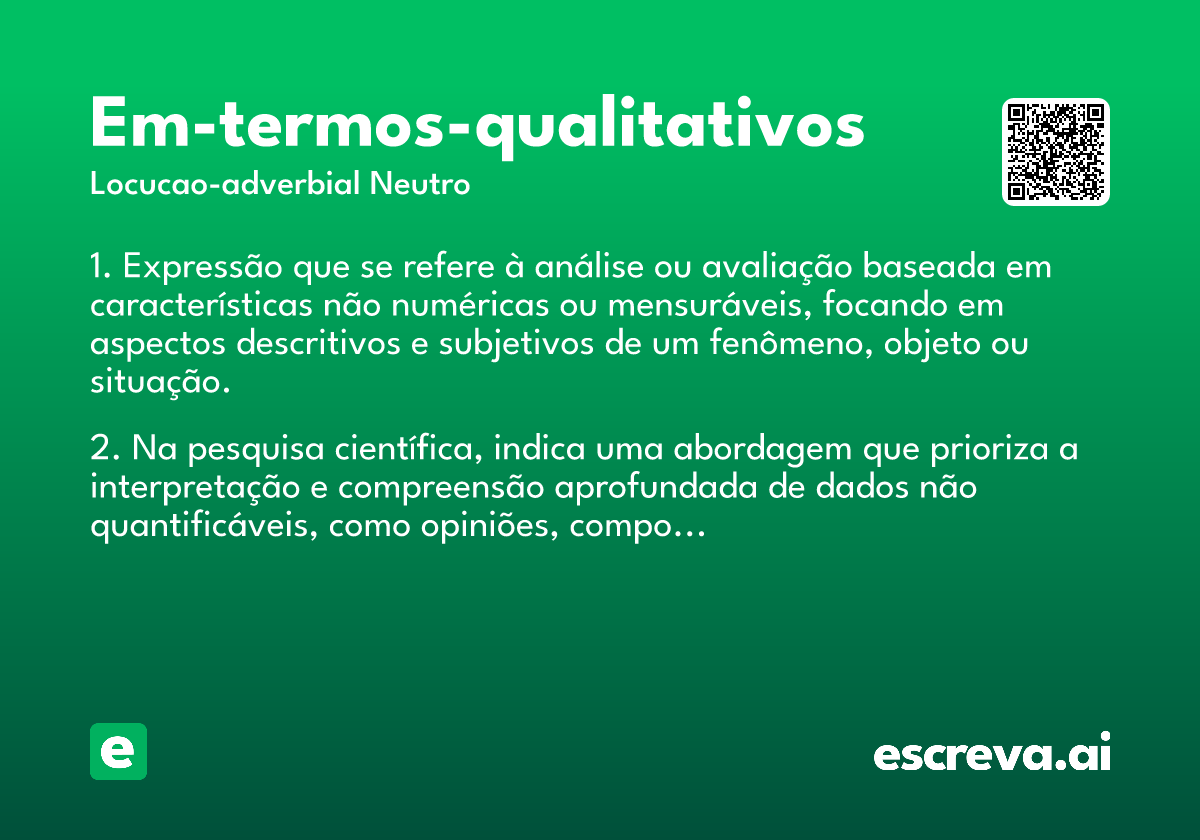 Em-termos-qualitativos

Locucao-adverbial Neutro

1. Expressão que se refere à análise ou avaliação baseada em características não numéricas ou mensuráveis, focando em aspectos descritivos e subjetivos de um fenômeno, objeto ou situação.

2. Na pesquisa científica, indica uma abordagem que prioriza a interpretação e compreensão aprofundada de dados não quantificáveis, como opiniões, compo…

e

escreva.ai